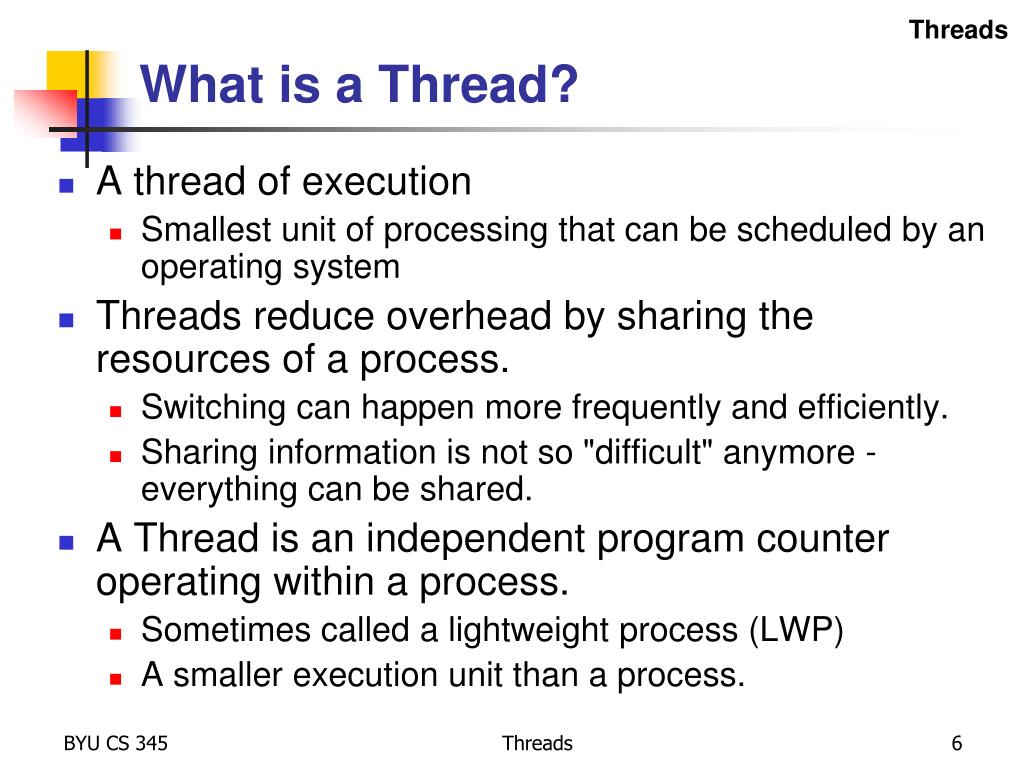 Threads

What is a Thread?

- A thread of execution
  - Smallest unit of processing that can be scheduled by an operating system
- Threads reduce overhead by sharing the resources of a process.
  - Switching can happen more frequently and efficiently.
  - Sharing information is not so "difficult" anymore - everything can be shared.
- A Thread is an independent program counter operating within a process.
  - Sometimes called a lightweight process (LWP)
  - A smaller execution unit than a process.

BYU CS 345

Threads

6